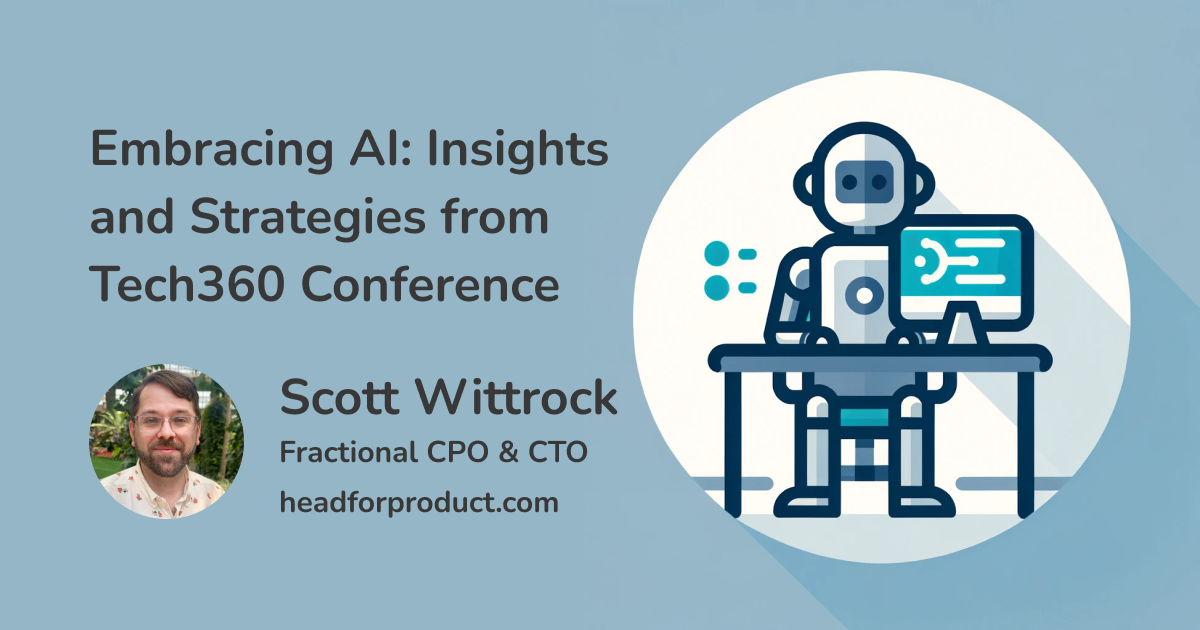 Embracing AI: Insights and Strategies from Tech360 Conference

Scott Wittrock

Fractional CPO & CTO

headforproduct.com